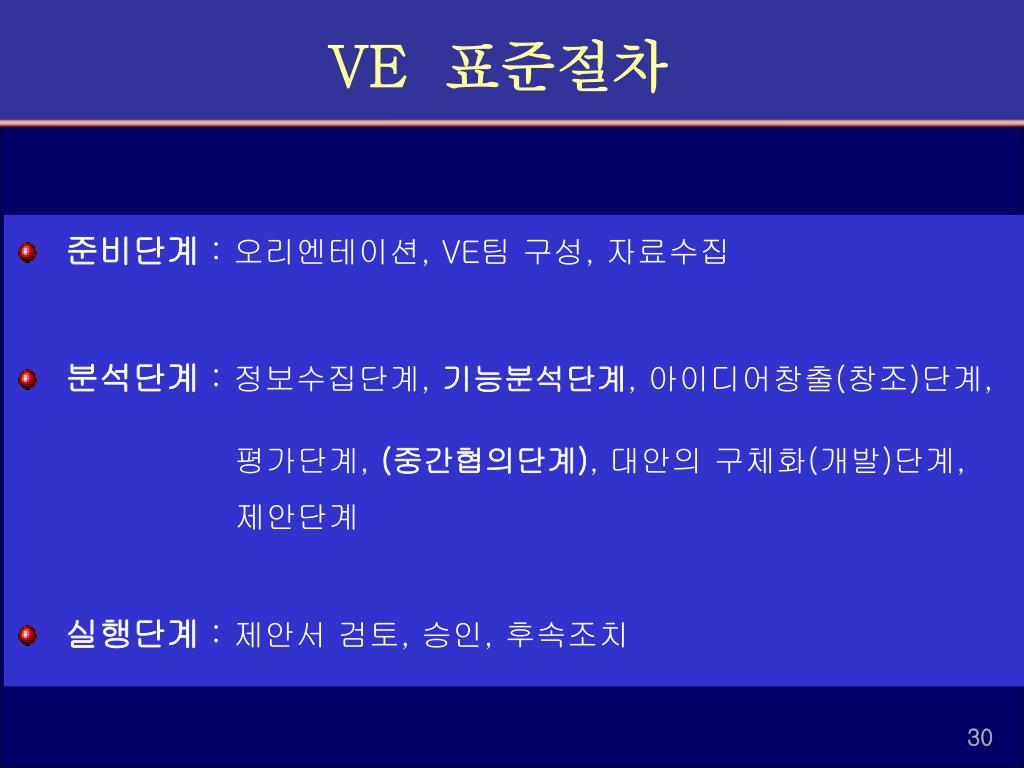 VE 표준절차

준비단계 : 오리엔테이션, VE팀 구성, 자료수집

분석단계 : 정보수집단계, 기능분석단계, 아이디어창출(창조)단계, 평가단계, (중간협의단계), 대안의 구체화(개발)단계, 제안단계

실행단계 : 제안서 검토, 승인, 후속조치

30